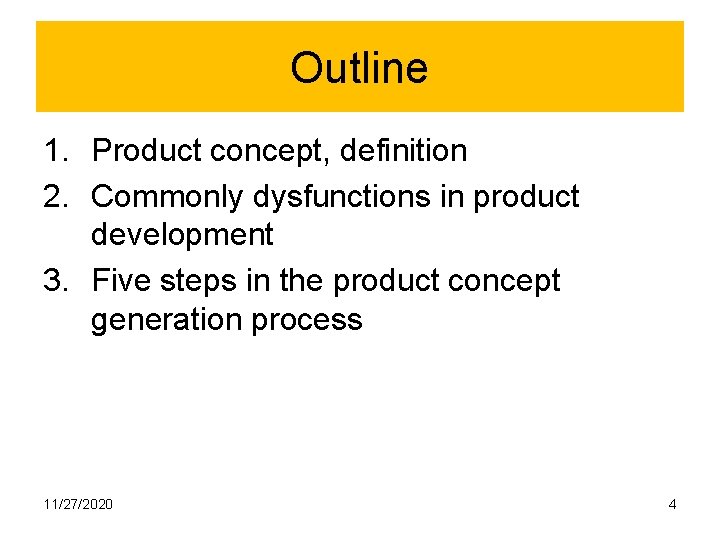 Outline

1. Product concept, definition
2. Commonly dysfunctions in product development
3. Five steps in the product concept generation process

11/27/2020

4